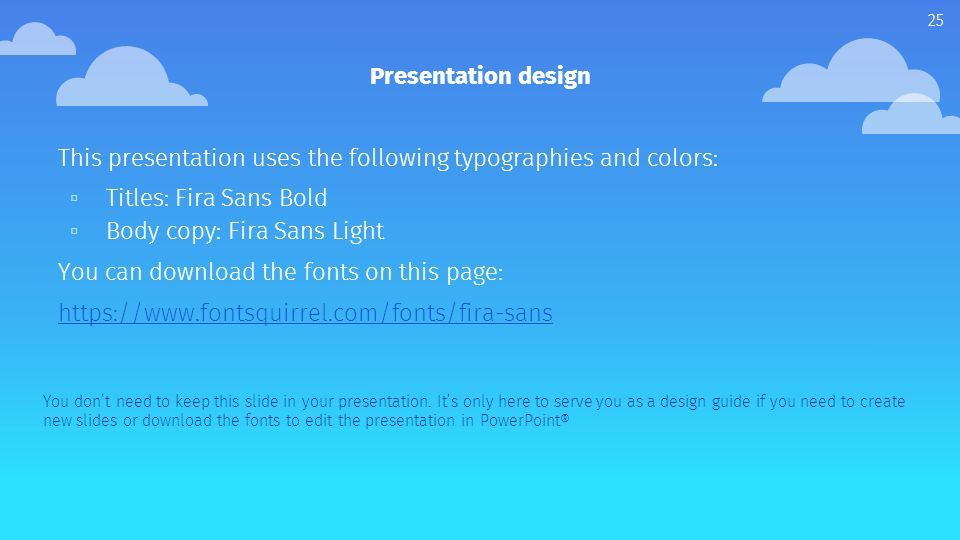 25

Presentation design

This presentation uses the following typographies and colors:

▫ Titles: Fira Sans Bold
▫ Body copy: Fira Sans Light

You can download the fonts on this page:

https://www.fontsquirrel.com/fonts/fira-sans

You don't need to keep this slide in your presentation. It's only here to serve you as a design guide if you need to create new slides or download the fonts to edit the presentation in PowerPoint®